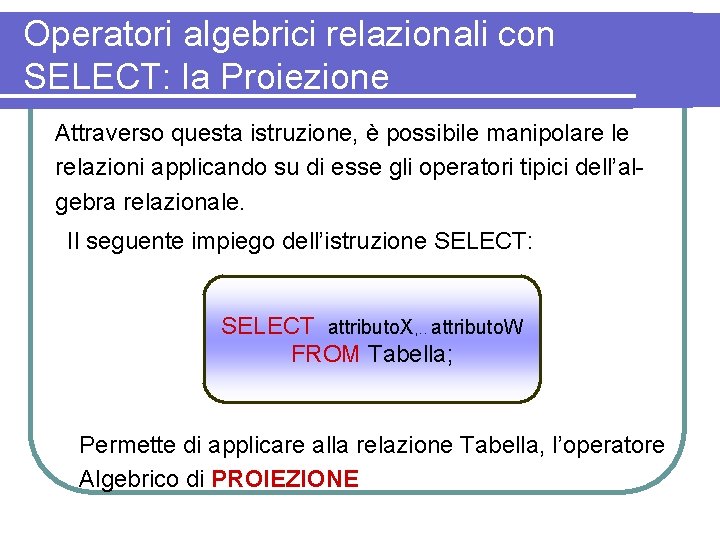 Operatori algebrici relazionali con SELECT: la Proiezione

Attraverso questa istruzione, è possibile manipolare le relazioni applicando su di esse gli operatori tipici dell'algebra relazionale.

Il seguente impiego dell'istruzione SELECT:

SELECT attributoX,.. attributoW
FROM Tabella;

Permette di applicare alla relazione Tabella, l'operatore Algebrico di PROIEZIONE